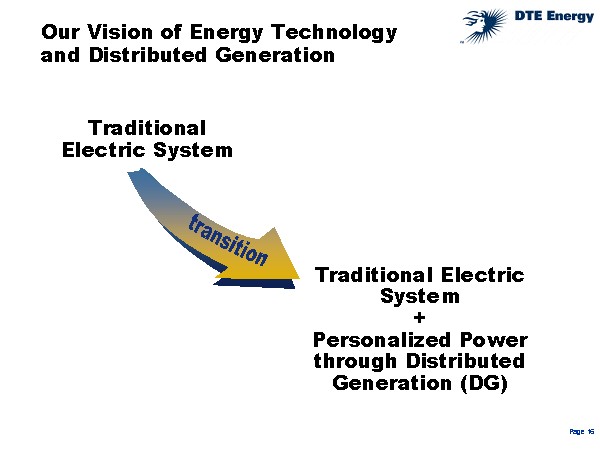 Our Vision of Energy Technology and Distributed Generation

DTE Energy

Traditional Electric System

transition

Traditional Electric System
+
Personalized Power through Distributed Generation (DG)

Page 16